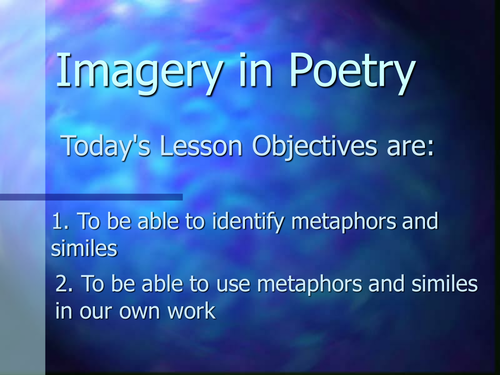 Imagery in Poetry

Today's Lesson Objectives are:

1. To be able to identify metaphors and similes

2. To be able to use metaphors and similes in our own work